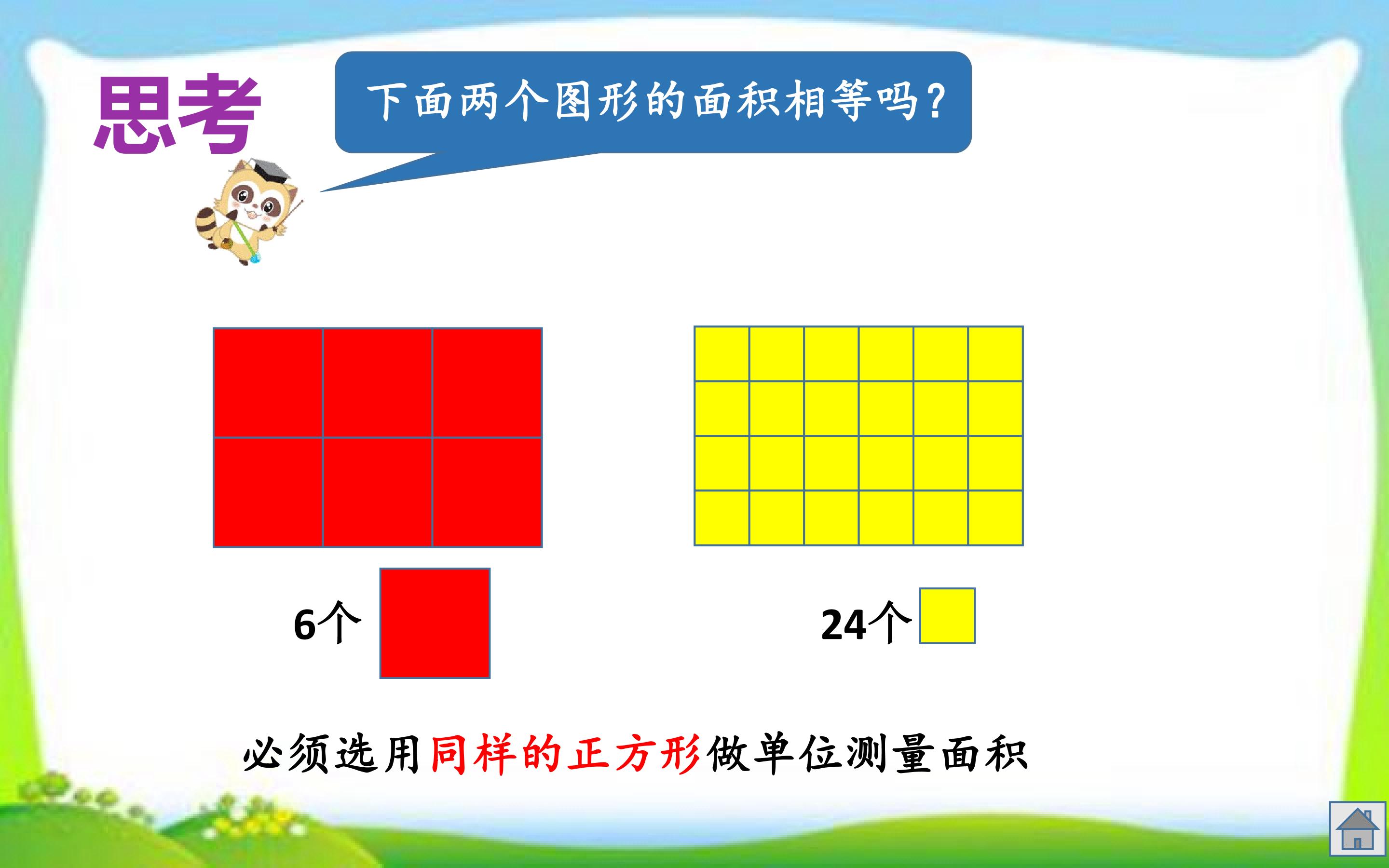 思考

下面两个图形的面积相等吗？

6个

24个

必须选用同样的正方形做单位测量面积